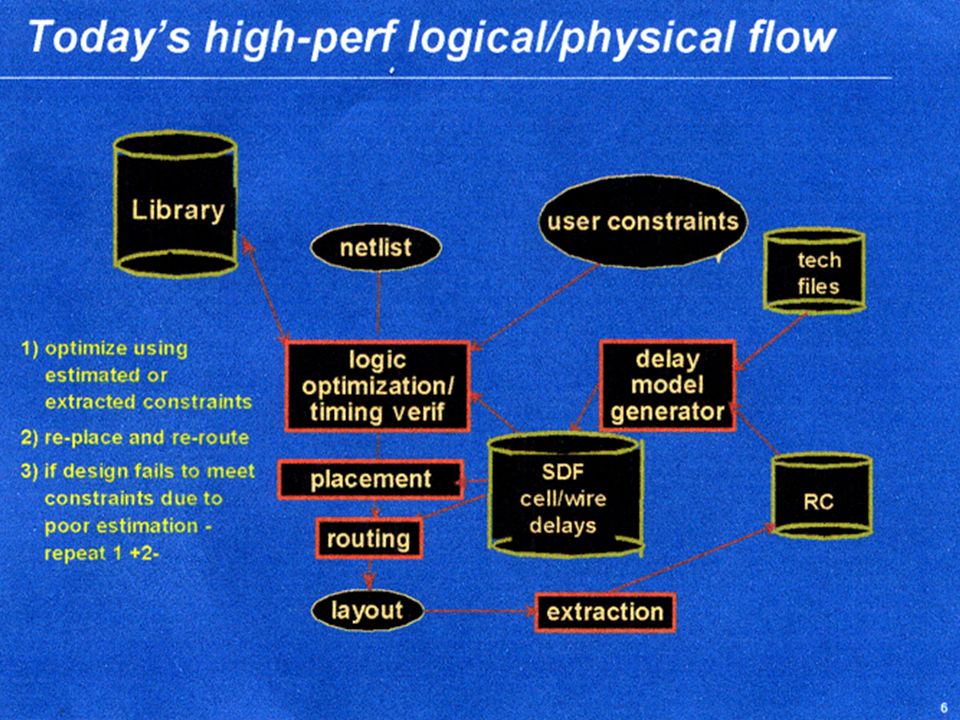 Today's high-perf logical/physical flow

Library

netlist

user constraints

tech files

1) optimize using estimated or extracted constraints

2) re-place and re-route

3) if design fails to meet constraints due to poor estimation - repeat 1 +2-

logic optimization/ timing verif

delay model generator

placement

SDF cell/wire delays

RC

routing

layout

extraction

6